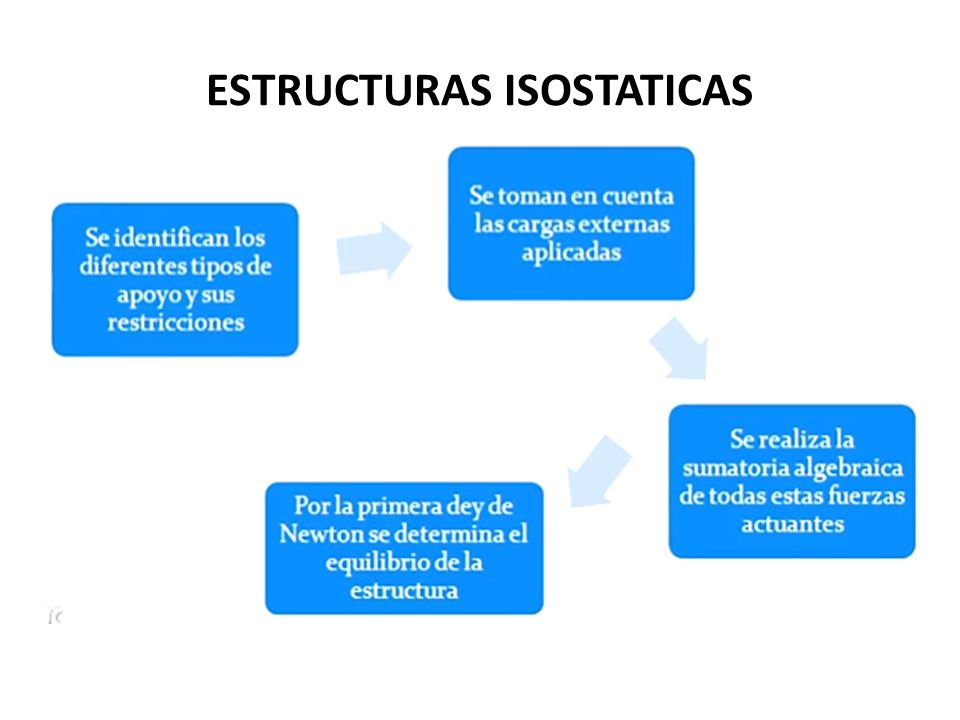 ESTRUCTURAS ISOSTATICAS

Se identifican los diferentes tipos de apoyo y sus restricciones

Se toman en cuenta las cargas externas aplicadas

Se realiza la sumatoria algebraica de todas estas fuerzas actuantes

Por la primera dey de Newton se determina el equilibrio de la estructura